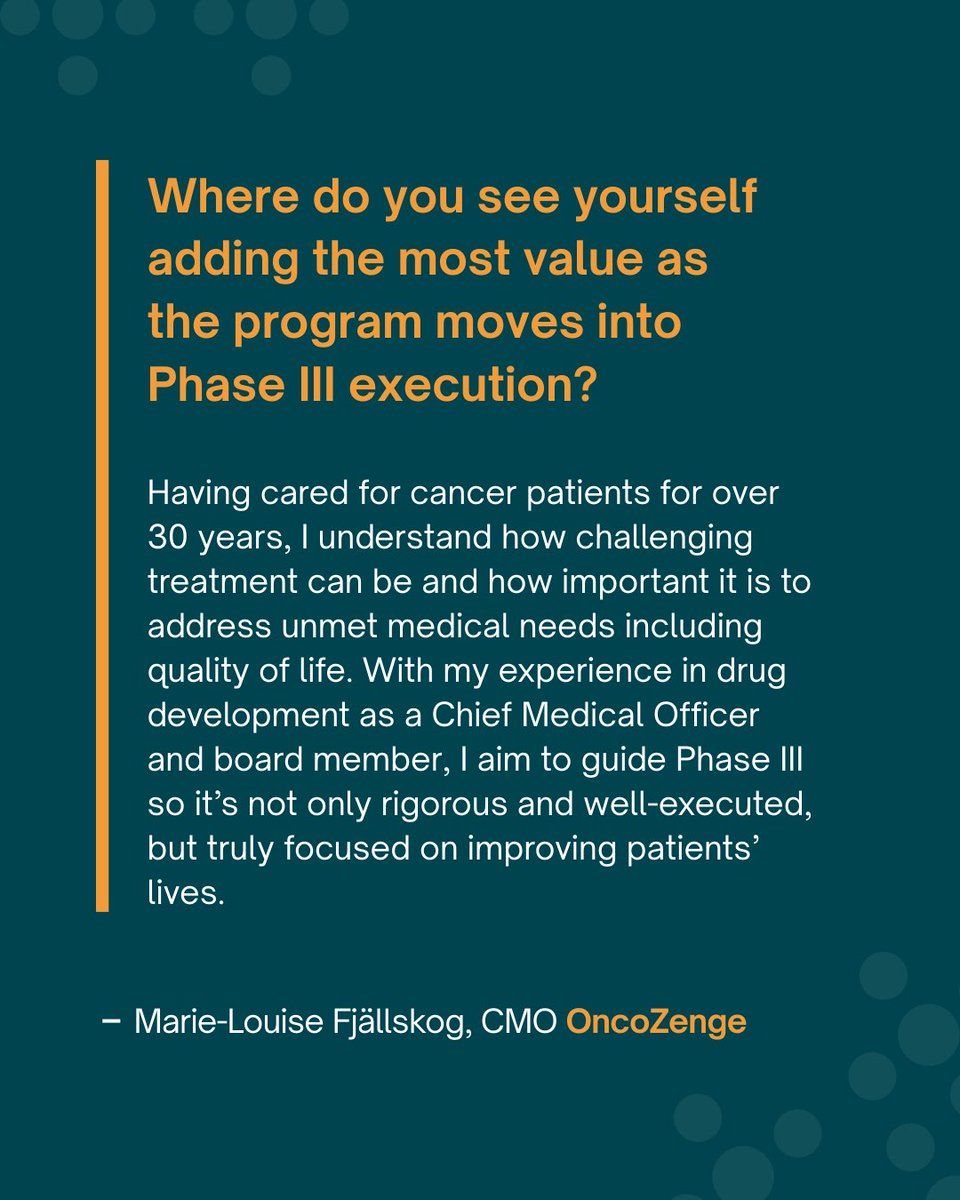 Where do you see yourself adding the most value as the program moves into Phase III execution?

Having cared for cancer patients for over 30 years, I understand how challenging treatment can be and how important it is to address unmet medical needs including quality of life. With my experience in drug development as a Chief Medical Officer and board member, I aim to guide Phase III so it's not only rigorous and well-executed, but truly focused on improving patients' lives.

– Marie-Louise Fjällskog, CMO OncoZenge